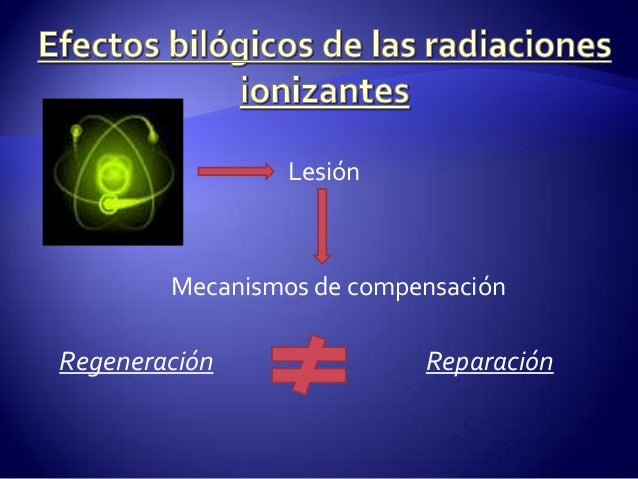 Efectos bilógicos de las radiaciones ionizantes

Lesión

Mecanismos de compensación

Regeneración $\neq$ Reparación